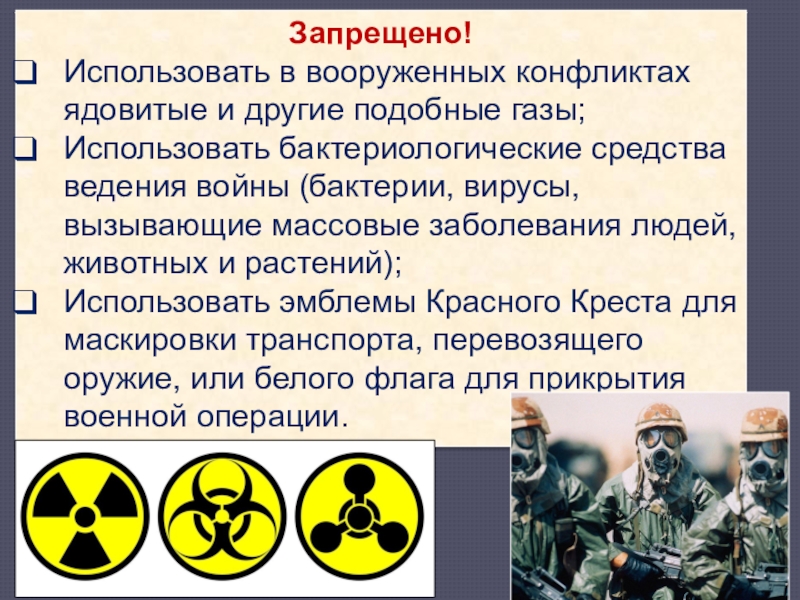 Запрещено!

❑ Использовать в вооруженных конфликтах ядовитые и другие подобные газы;

❑ Использовать бактериологические средства ведения войны (бактерии, вирусы, вызывающие массовые заболевания людей, животных и растений);

❑ Использовать эмблемы Красного Креста для маскировки транспорта, перевозящего оружие, или белого флага для прикрытия военной операции.